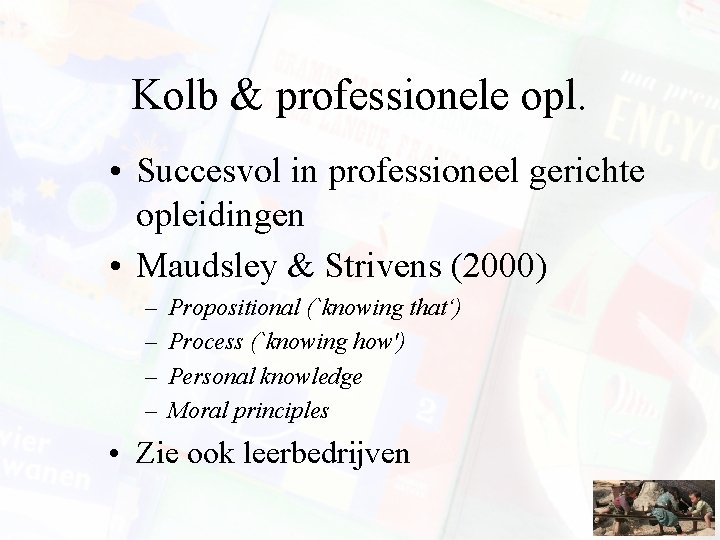 Kolb & professionele opl.

• Succesvol in professioneel gerichte opleidingen

• Maudsley & Strivens (2000)
– Propositional (`knowing that‘)
– Process (`knowing how')
– Personal knowledge
– Moral principles

• Zie ook leerbedrijven